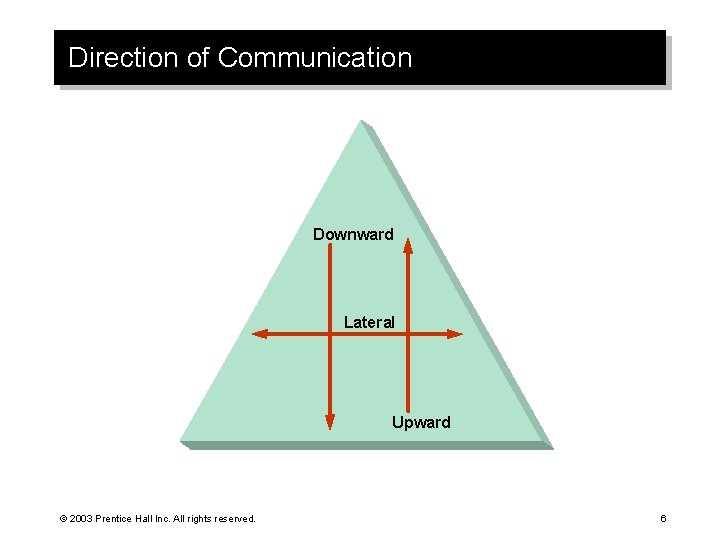 Direction of Communication

Downward

Lateral

Upward

© 2003 Prentice Hall Inc. All rights reserved.

6